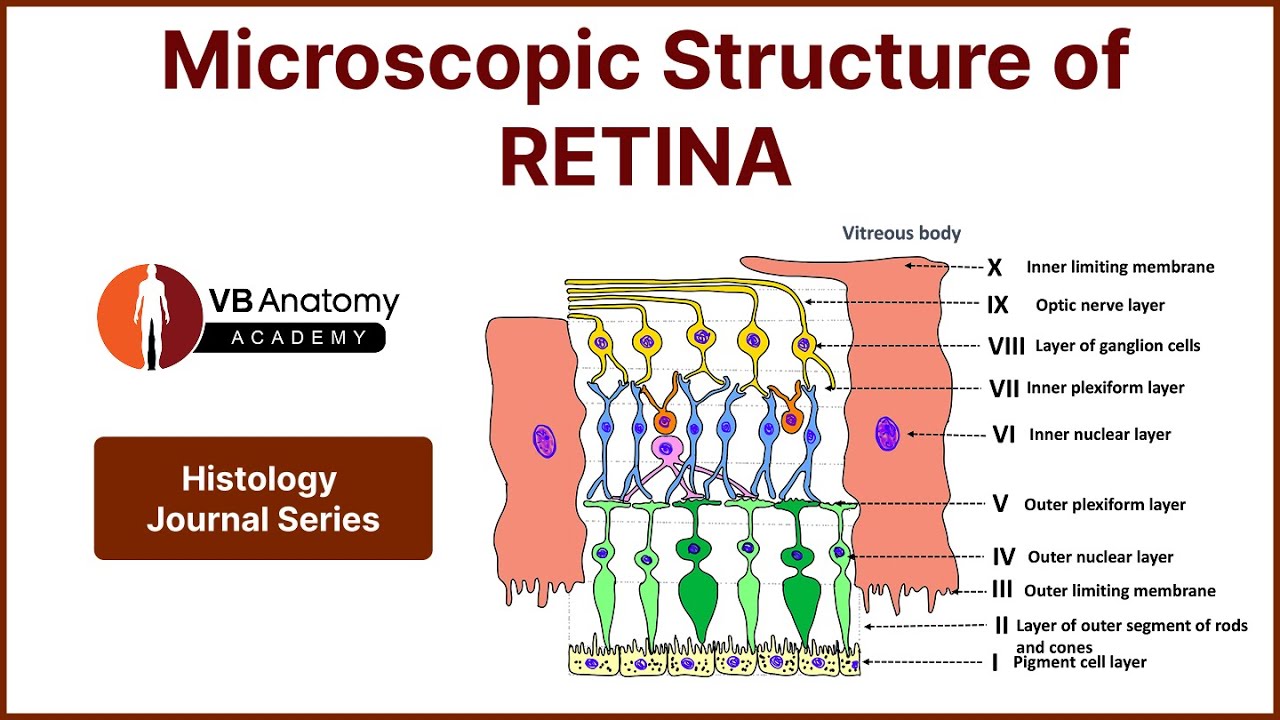 Microscopic Structure of RETINA

VB Anatomy
ACADEMY

Histology Journal Series

Vitreous body

X Inner limiting membrane
IX Optic nerve layer
VIII Layer of ganglion cells
VII Inner plexiform layer
VI Inner nuclear layer
V Outer plexiform layer
IV Outer nuclear layer
III Outer limiting membrane
II Layer of outer segment of rods and cones
I Pigment cell layer